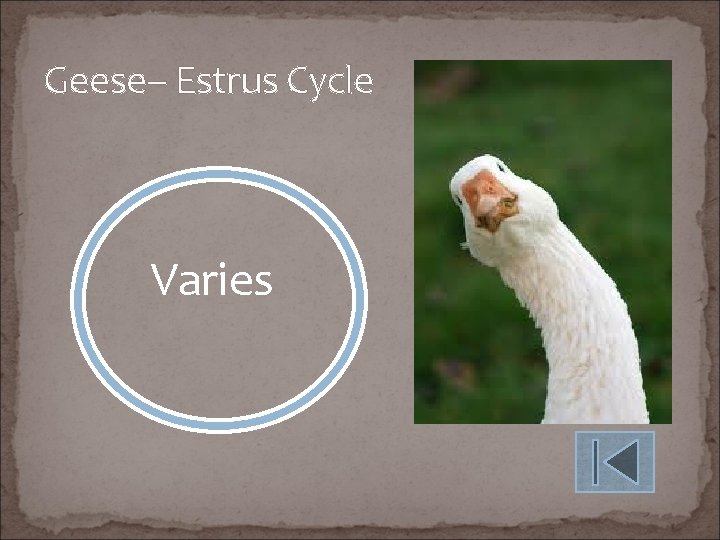 Geese– Estrus Cycle

Varies